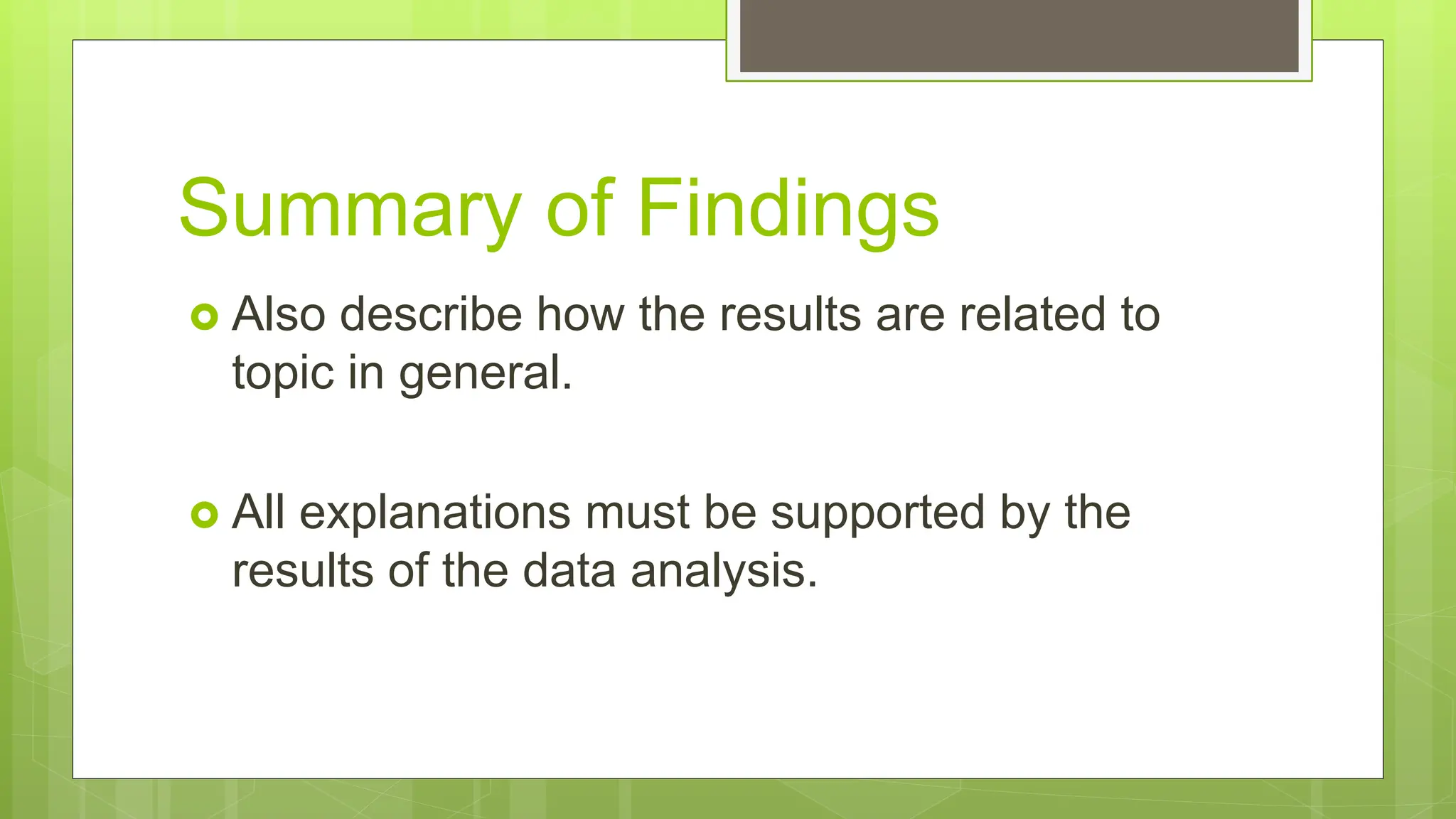 Summary of Findings

Also describe how the results are related to topic in general.

All explanations must be supported by the results of the data analysis.